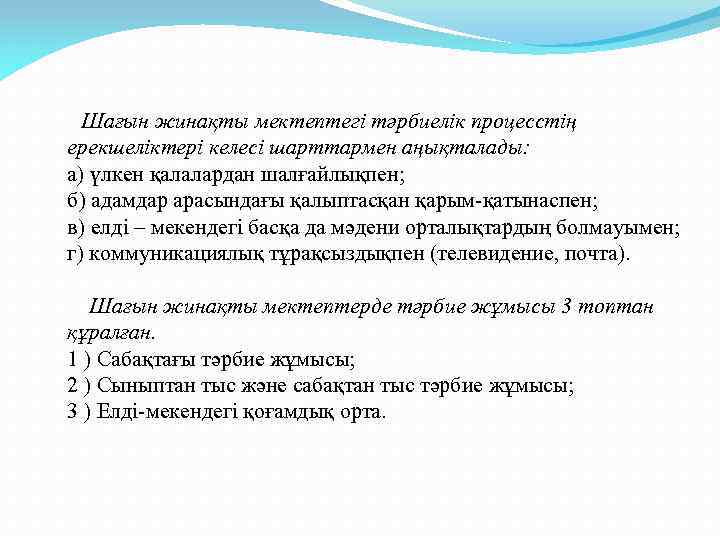 Шағын жинақты мектептегі тәрбиелік процесстің ерекшеліктері келесі шарттармен анықталады:
а) үлкен қалалардан шалғайлықпен;
б) адамдар арасындағы қалыптасқан қарым-қатынаспен;
в) елді – мекендегі басқа да мәдени орталықтардың болмауымен;
г) коммуникациялық тұрақсыздықпен (телевидение, почта).

Шағын жинақты мектептерде тәрбие жұмысы 3 топтан құралған.
1 ) Сабақтағы тәрбие жұмысы;
2 ) Сыныптан тыс және сабақтан тыс тәрбие жұмысы;
3 ) Елді-мекендегі қоғамдық орта.